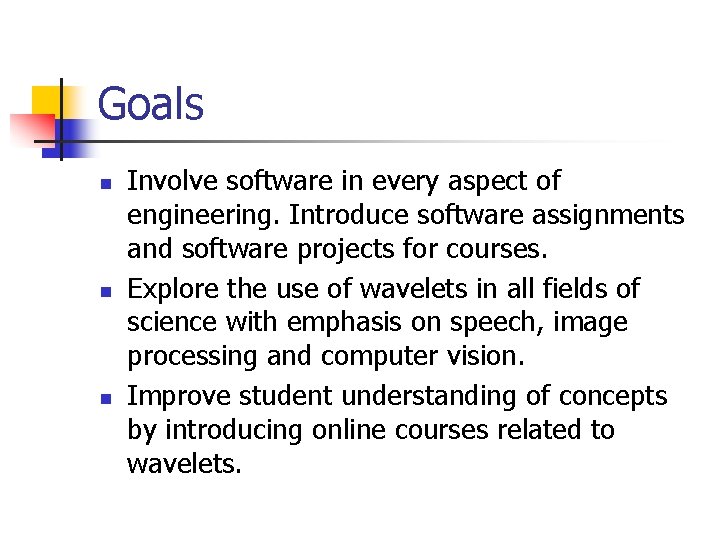 Goals

- Involve software in every aspect of engineering. Introduce software assignments and software projects for courses.
- Explore the use of wavelets in all fields of science with emphasis on speech, image processing and computer vision.
- Improve student understanding of concepts by introducing online courses related to wavelets.